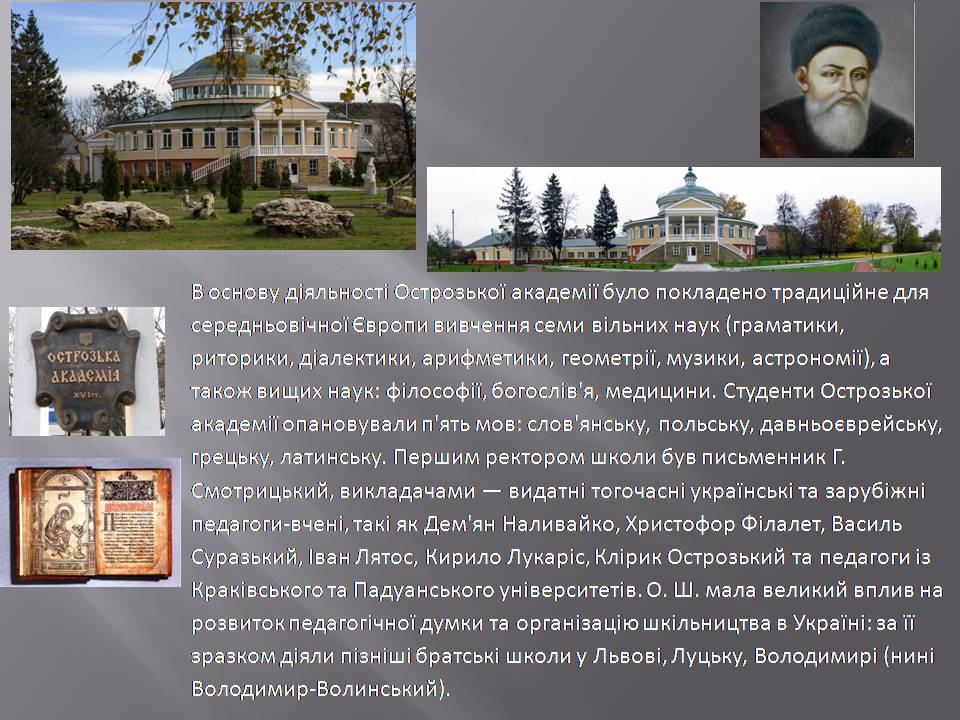 ОСТРОЗЬКА АКАДЕМІЯ
XVI ст.

В основу діяльності Острозької академії було покладено традиційне для середньовічної Європи вивчення семи вільних наук (граматики, риторики, діалектики, арифметики, геометрії, музики, астрономії), а також вищих наук: філософії, богослів'я, медицини. Студенти Острозької академії опановували п'ять мов: слов'янську, польську, давньоєврейську, грецьку, латинську. Першим ректором школи був письменник Г. Смотрицький, викладачами — видатні тогочасні українські та зарубіжні педагоги-вчені, такі як Дем'ян Наливайко, Христофор Філалет, Василь Суразький, Іван Лятос, Кирило Лукаріс, Клірик Острозький та педагоги із Краківського та Падуанського університетів. О. Ш. мала великий вплив на розвиток педагогічної думки та організацію шкільництва в Україні: за її зразком діяли пізніші братські школи у Львові, Луцьку, Володимирі (нині Володимир-Волинський).